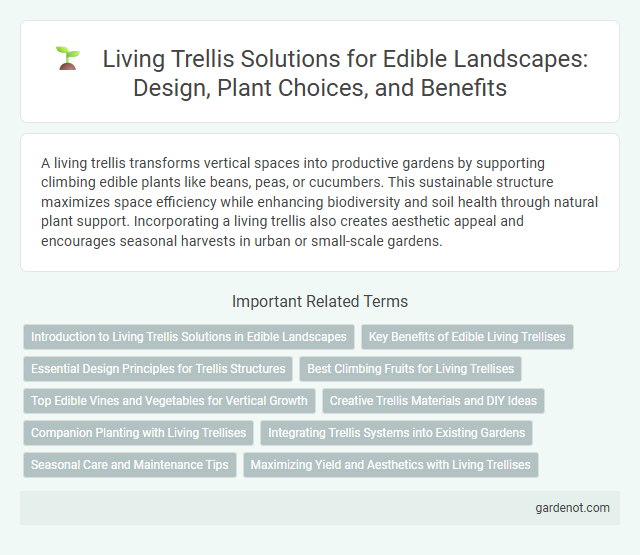 Living Trellis Solutions for Edible Landscapes: Design, Plant Choices, and Benefits

A living trellis transforms vertical spaces into productive gardens by supporting climbing edible plants like beans, peas, or cucumbers. This sustainable structure maximizes space efficiency while enhancing biodiversity and soil health through natural plant support. Incorporating a living trellis also creates aesthetic appeal and encourages seasonal harvests in urban or small-scale gardens.

Important Related Terms

Introduction to Living Trellis Solutions in Edible Landscapes
Key Benefits of Edible Living Trellises
Essential Design Principles for Trellis Structures
Best Climbing Fruits for Living Trellises
Top Edible Vines and Vegetables for Vertical Growth
Creative Trellis Materials and DIY Ideas
Companion Planting with Living Trellises
Integrating Trellis Systems into Existing Gardens
Seasonal Care and Maintenance Tips
Maximizing Yield and Aesthetics with Living Trellises

gardenot.com